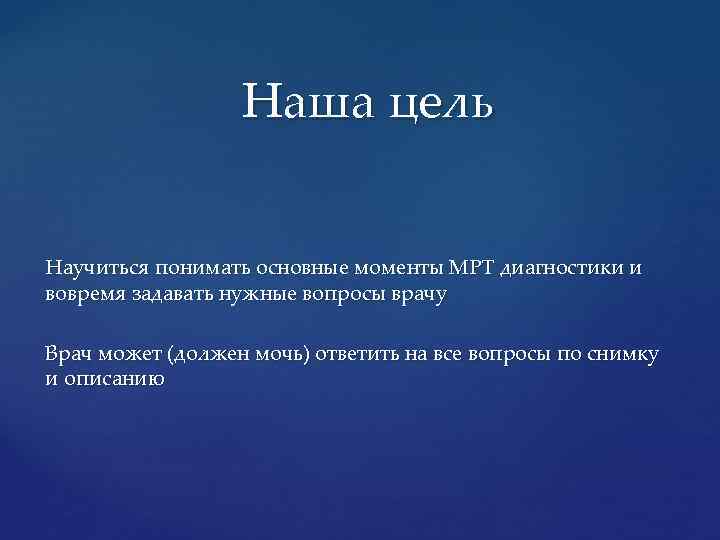 Наша цель

Научиться понимать основные моменты МРТ диагностики и вовремя задавать нужные вопросы врачу

Врач может (должен мочь) ответить на все вопросы по снимку и описанию